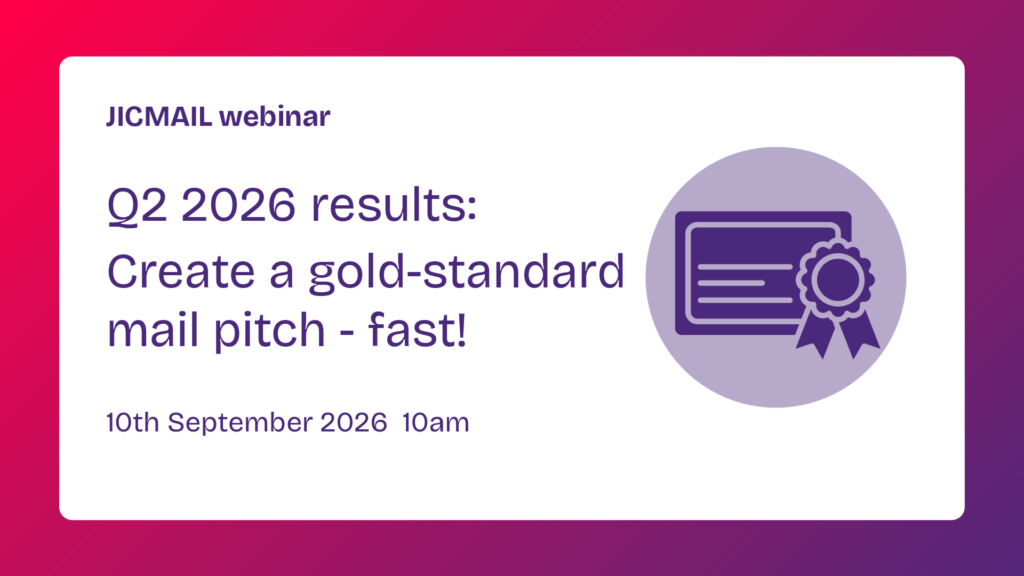 JICMAIL webinar

Q2 2026 results:

Create a gold-standard mail pitch - fast!

10th September 2026 10am